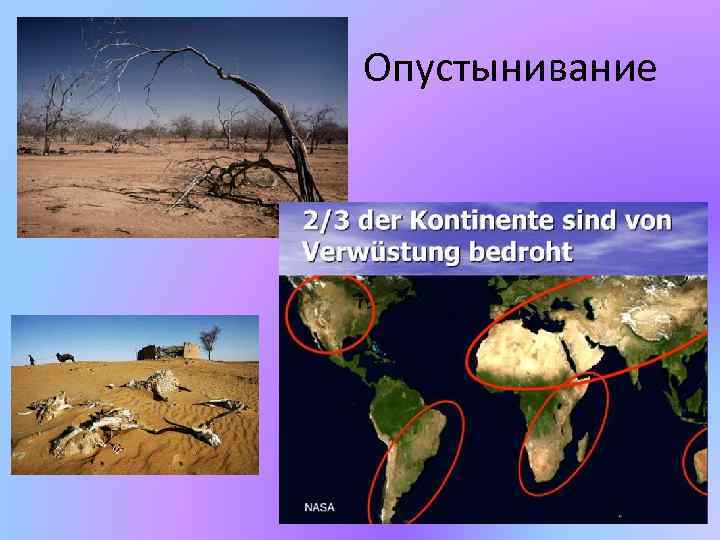 Опустынивание

2/3 der Kontinente sind von Verwüstung bedroht

NASA